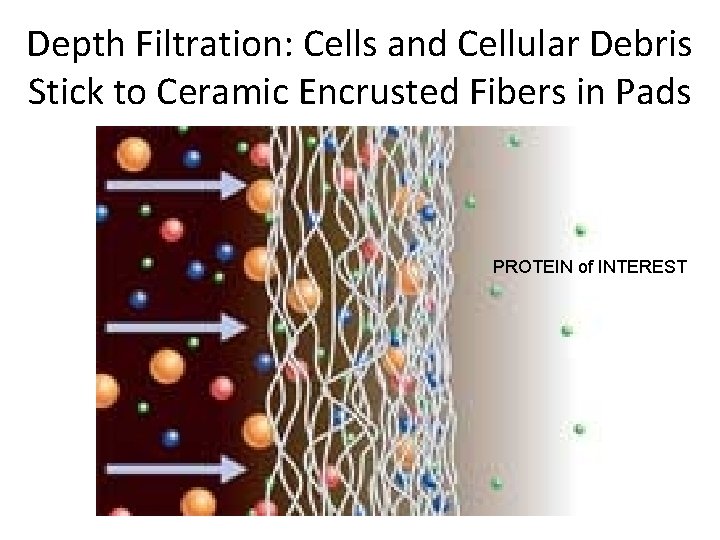 Depth Filtration: Cells and Cellular Debris Stick to Ceramic Encrusted Fibers in Pads

PROTEIN of INTEREST